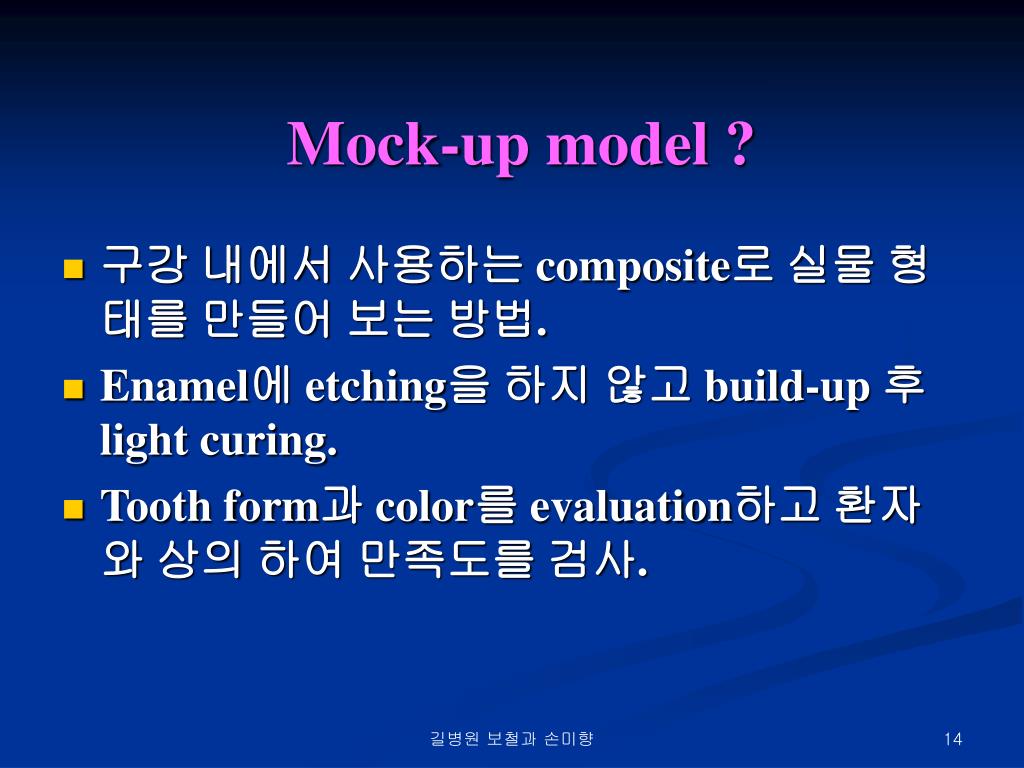 Mock-up model ?

구강 내에서 사용하는 composite로 실물 형태를 만들어 보는 방법.

Enamel에 etching을 하지 않고 build-up 후 light curing.

Tooth form과 color를 evaluation하고 환자와 상의 하여 만족도를 검사.

길병원 보철과 손미향

14